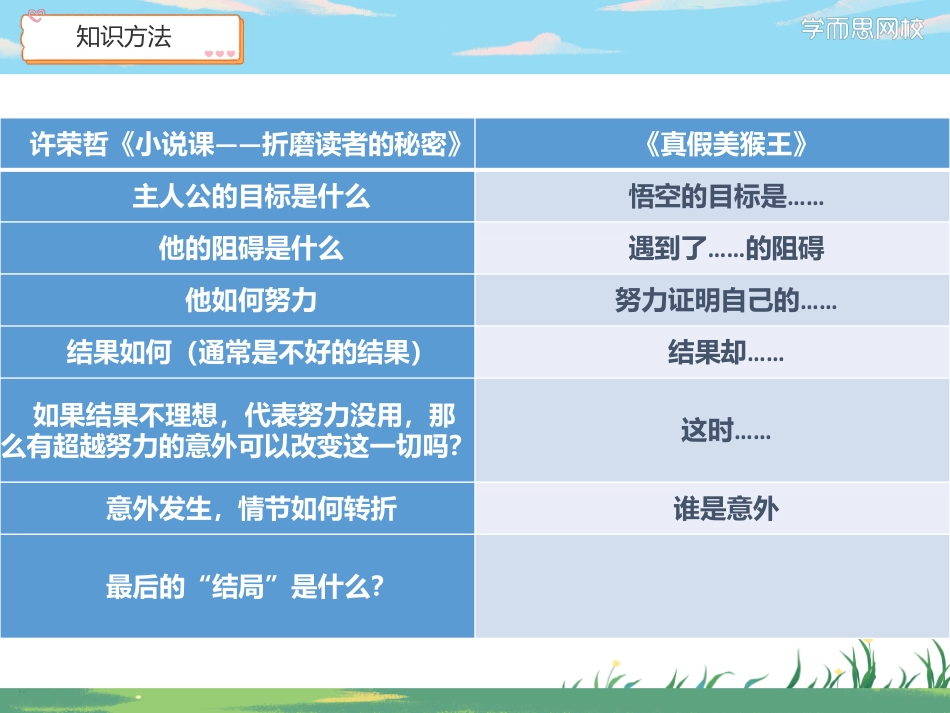 知识方法

学而思网校

| 许荣哲《小说课——折磨读者的秘密》 | 《真假美猴王》 |
|---|---|
| 主人公的目标是什么 | 悟空的目标是…… |
| 他的阻碍是什么 | 遇到了……的阻碍 |
| 他如何努力 | 努力证明自己的…… |
| 结果如何（通常是不好的结果） | 结果却…… |
| 如果结果不理想，代表努力没用，那么有超越努力的意外可以改变这一切吗？ | 这时…… |
| 意外发生，情节如何转折 | 谁是意外 |
| 最后的“结局”是什么？ | |